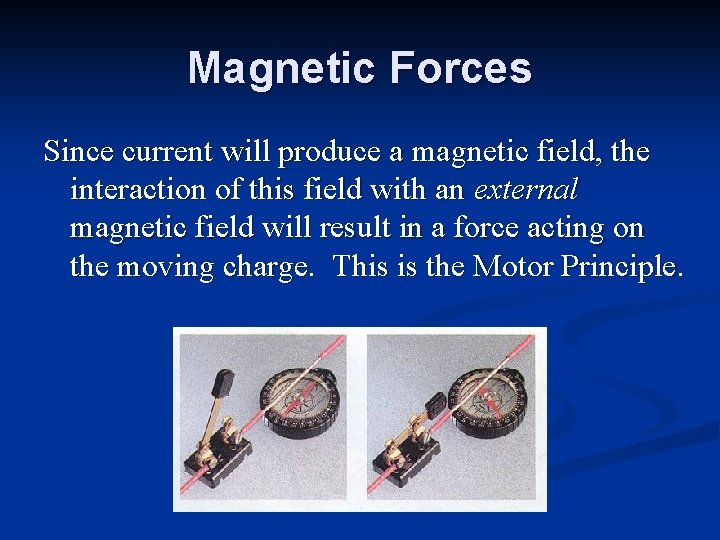 Magnetic Forces

Since current will produce a magnetic field, the interaction of this field with an external magnetic field will result in a force acting on the moving charge.  This is the Motor Principle.